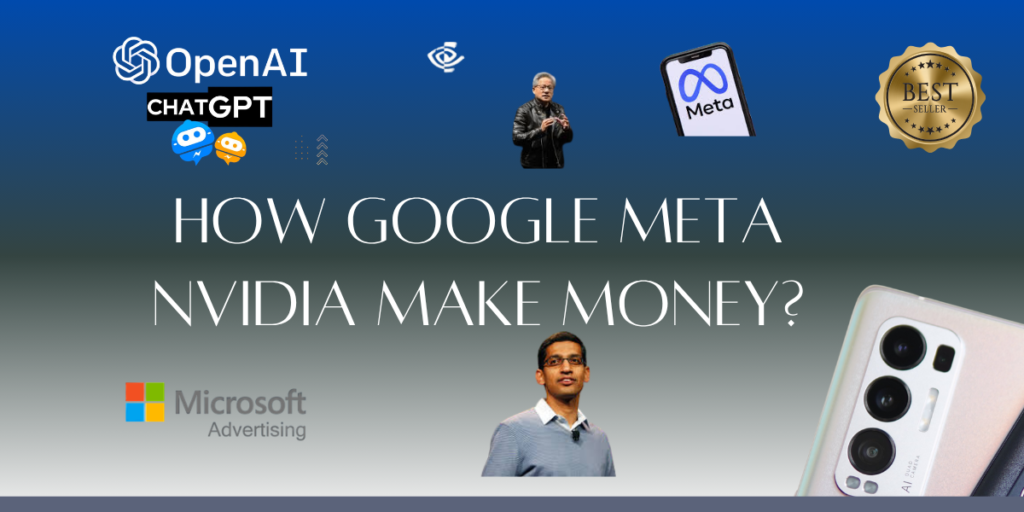 OpenAI
CHATGPT

Meta

BEST SELLER

HOW GOOGLE META NVIDIA MAKE MONEY?

Microsoft Advertising

AI